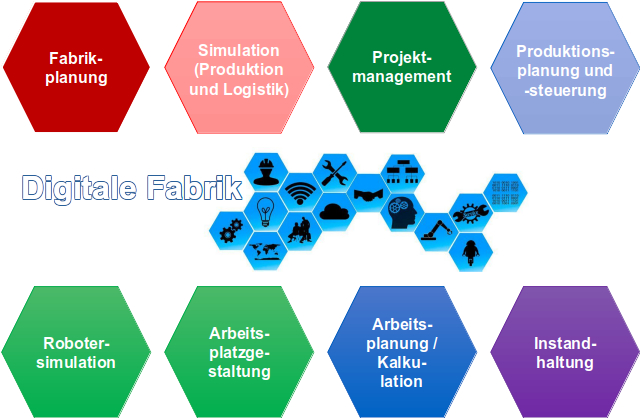 Fabrikplanung

Simulation (Produktion und Logistik)

Projektmanagement

Produktionsplanung und -steuerung

Digitale Fabrik

Robotersimulation

Arbeitsplatzgestaltung

Arbeitsplanung / Kalkulation

Instandhaltung